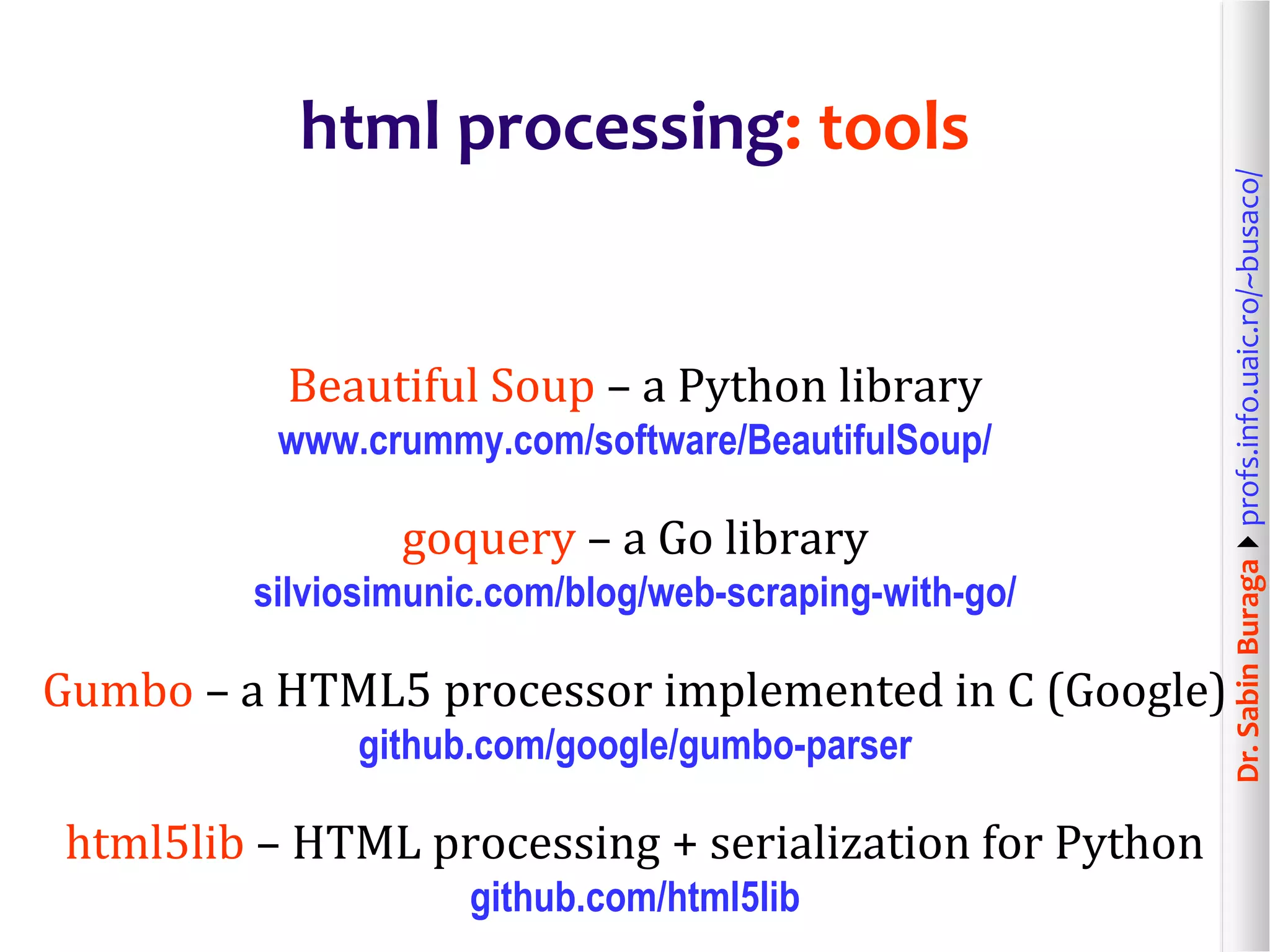 html processing: tools

Beautiful Soup – a Python library
www.crummy.com/software/BeautifulSoup/

goquery – a Go library
silviosimunic.com/blog/web-scraping-with-go/

Gumbo – a HTML5 processor implemented in C (Google)
github.com/google/gumbo-parser

html5lib – HTML processing + serialization for Python
github.com/html5lib

Dr. Sabin Buraga ► profs.info.uaic.ro/~busaco/